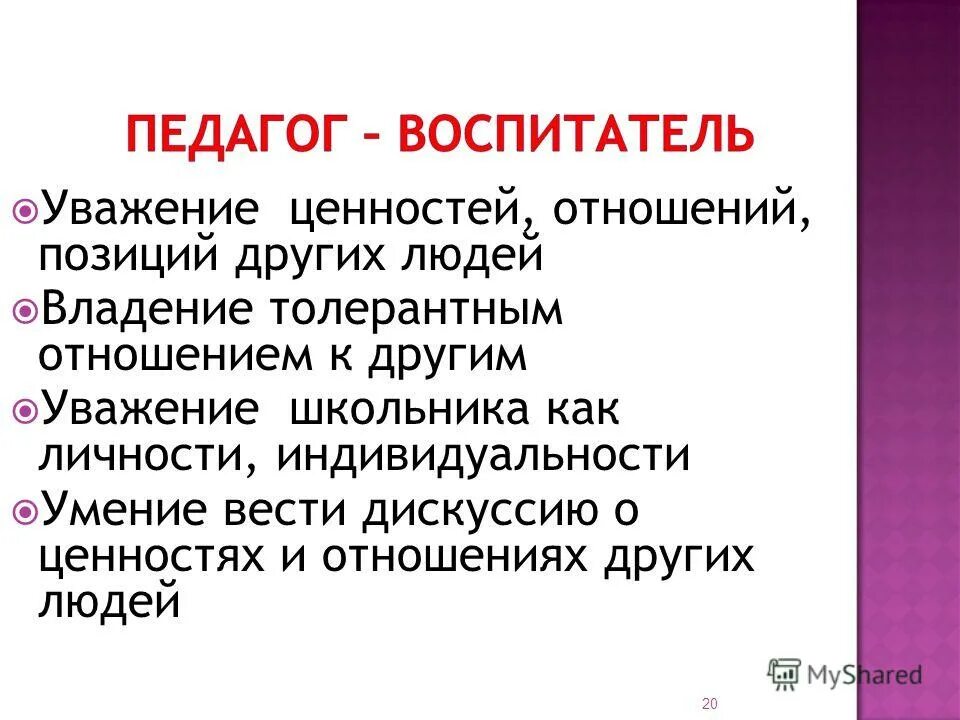 ПЕДАГОГ – ВОСПИТАТЕЛЬ

Уважение ценностей, отношений, позиций других людей

Владение толерантным отношением к другим

Уважение школьника как личности, индивидуальности

Умение вести дискуссию о ценностях и отношениях других людей

MyShared

20